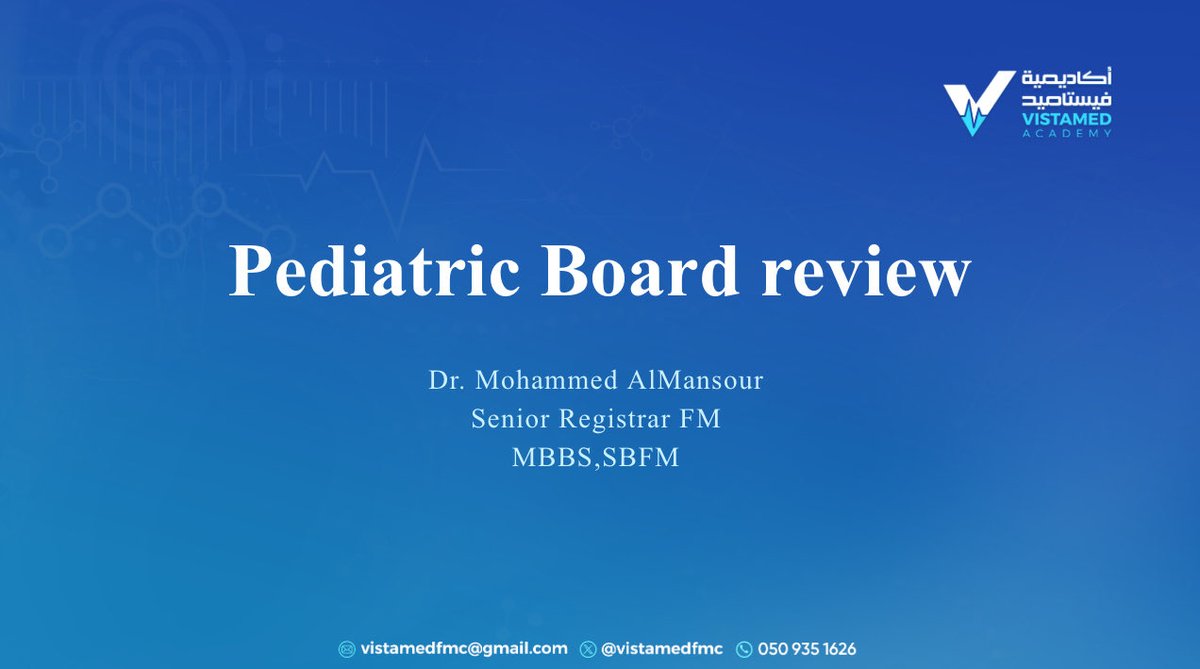 أكاديمية
فيستاميد
VISTAMED
ACADEMY

Pediatric Board review

Dr. Mohammed AlMansour
Senior Registrar FM
MBBS,SBFM

vistamedfmc@gmail.com @vistamedfmc 050 935 1626